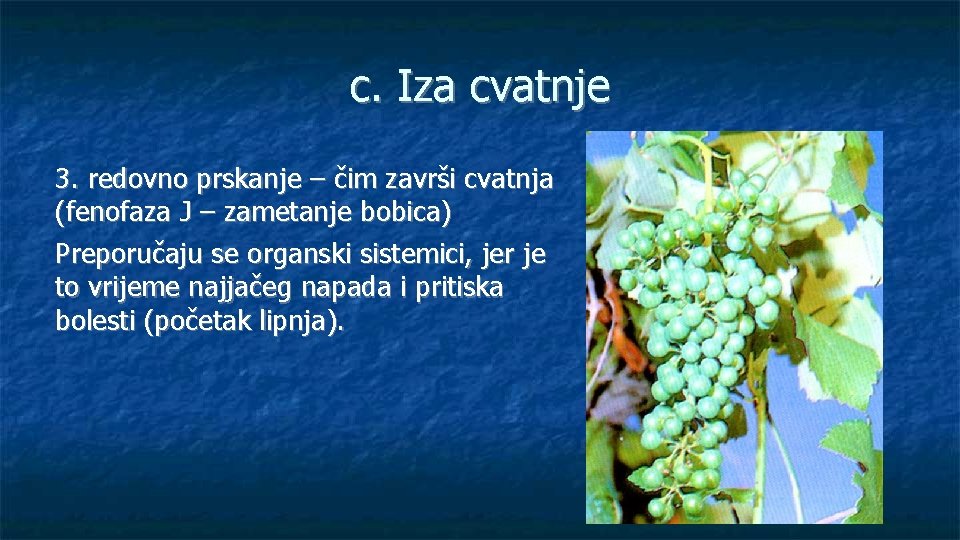 c. Iza cvatnje

3. redovno prskanje – čim završi cvatnja (fenofaza J – zametanje bobica)

Preporučaju se organski sistemici, jer je to vrijeme najjačeg napada i pritiska bolesti (početak lipnja).